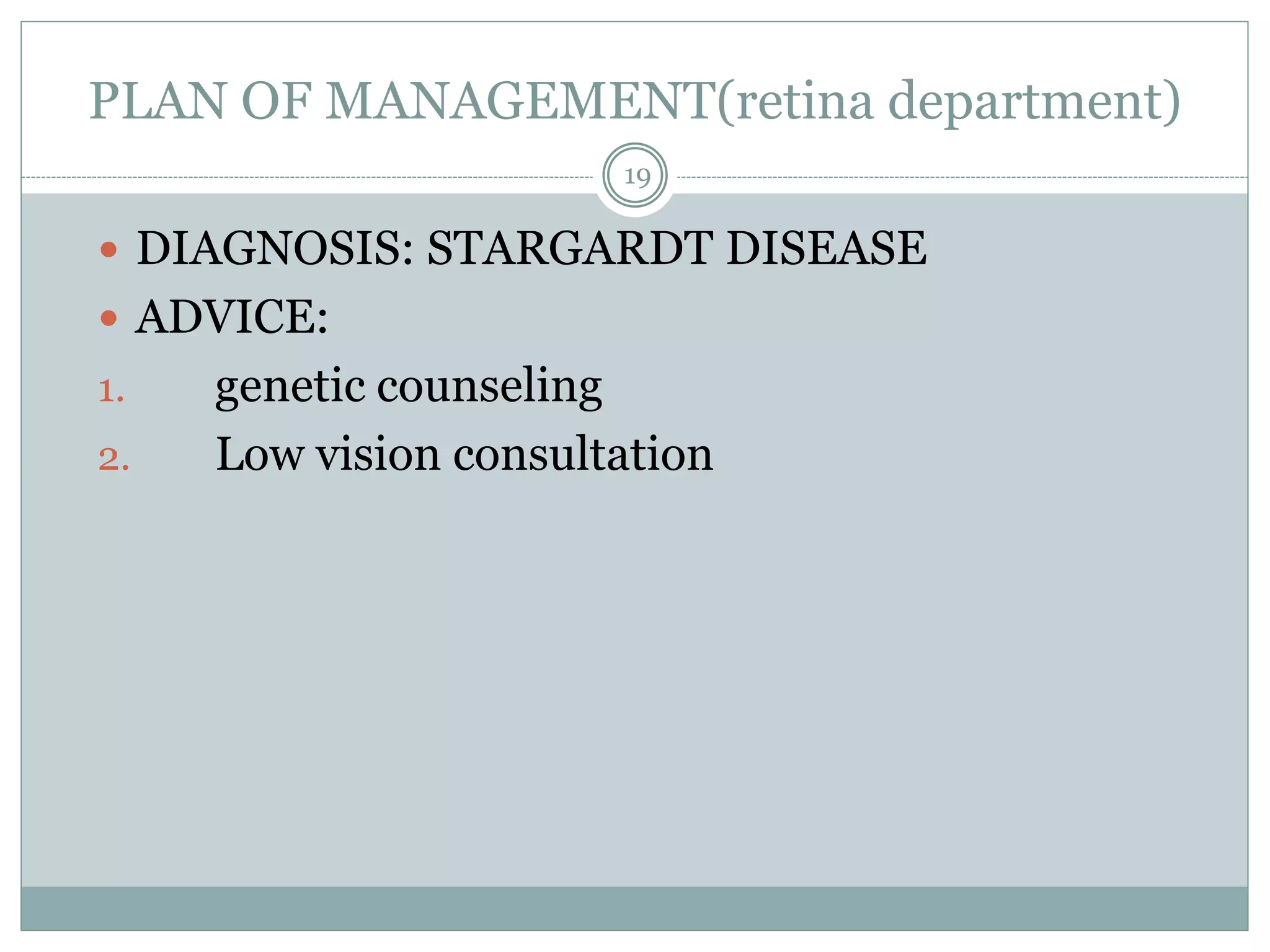 PLAN OF MANAGEMENT(retina department)

19

- DIAGNOSIS: STARGARDT DISEASE
- ADVICE:
1. genetic counseling
2. Low vision consultation